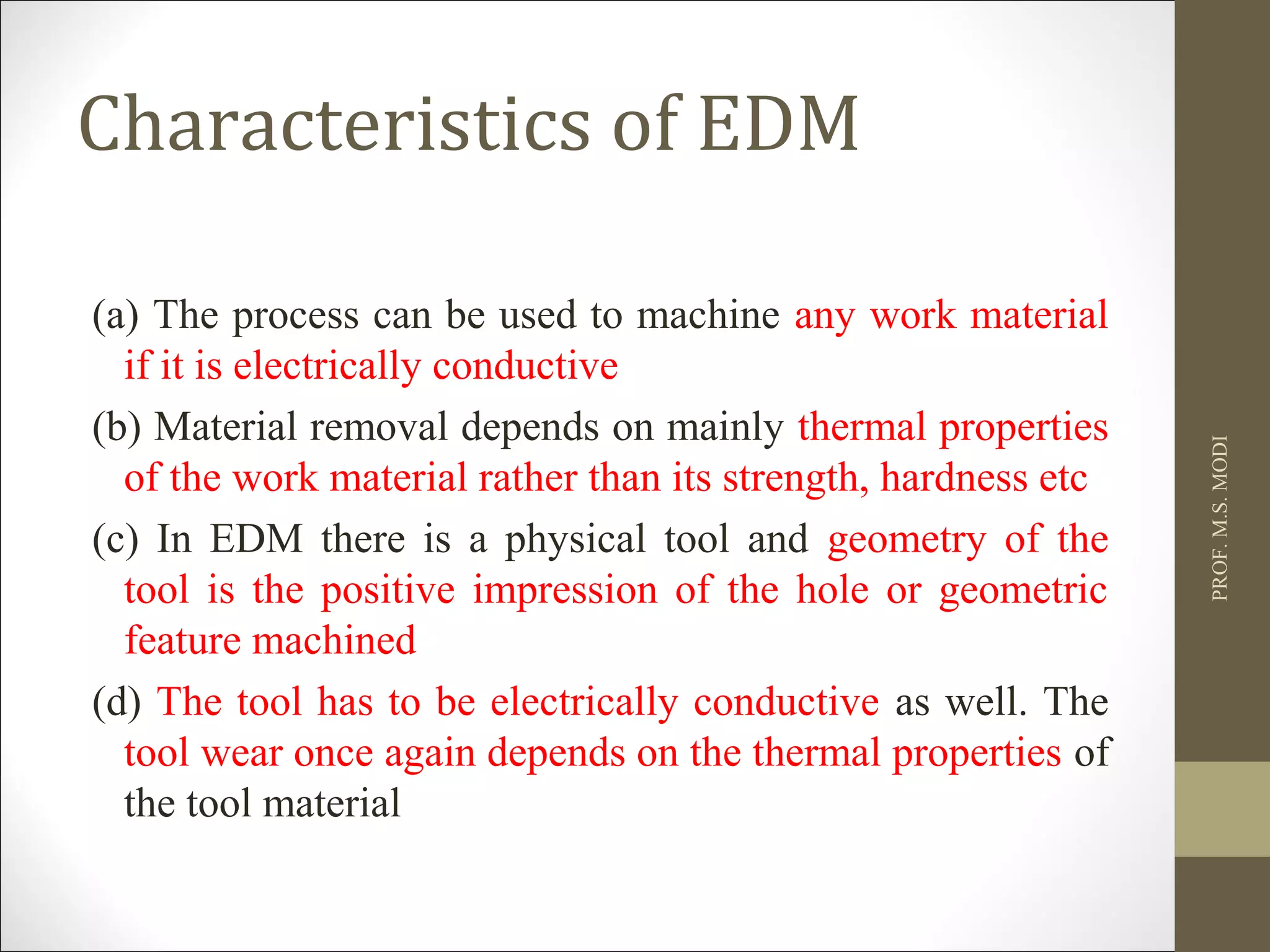 Characteristics of EDM

(a) The process can be used to machine any work material if it is electrically conductive

(b) Material removal depends on mainly thermal properties of the work material rather than its strength, hardness etc

(c) In EDM there is a physical tool and geometry of the tool is the positive impression of the hole or geometric feature machined

(d) The tool has to be electrically conductive as well. The tool wear once again depends on the thermal properties of the tool material

PROF. M.S. MODI